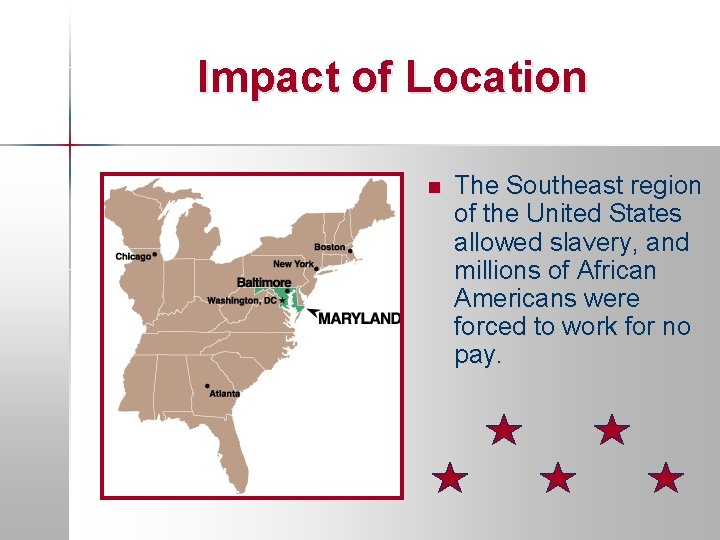 Impact of Location

Chicago
Boston
New York
Baltimore
Washington, DC
MARYLAND
Atlanta

The Southeast region of the United States allowed slavery, and millions of African Americans were forced to work for no pay.